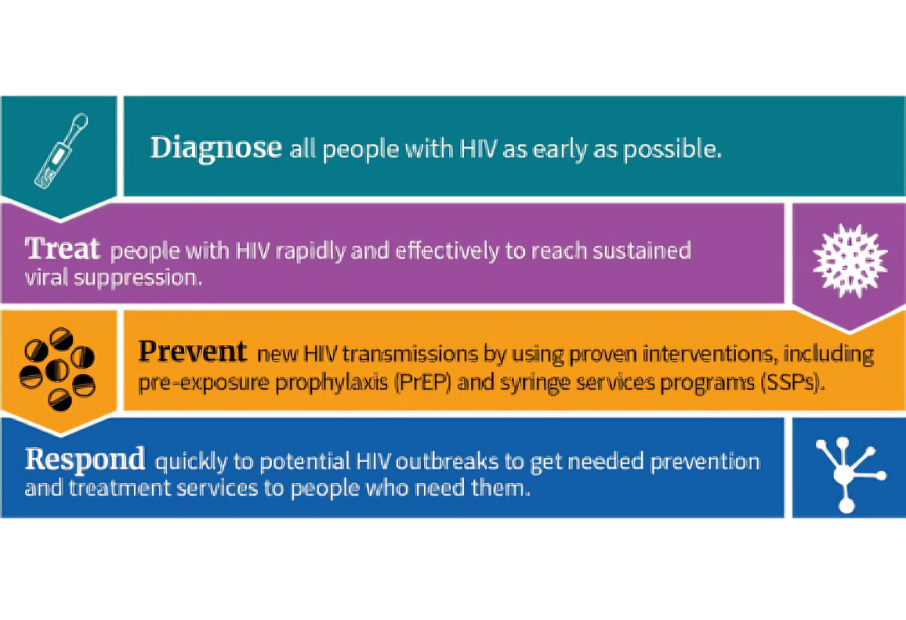 Diagnose all people with HIV as early as possible.

Treat people with HIV rapidly and effectively to reach sustained viral suppression.

Prevent new HIV transmissions by using proven interventions, including pre-exposure prophylaxis (PrEP) and syringe services programs (SSPs).

Respond quickly to potential HIV outbreaks to get needed prevention and treatment services to people who need them.